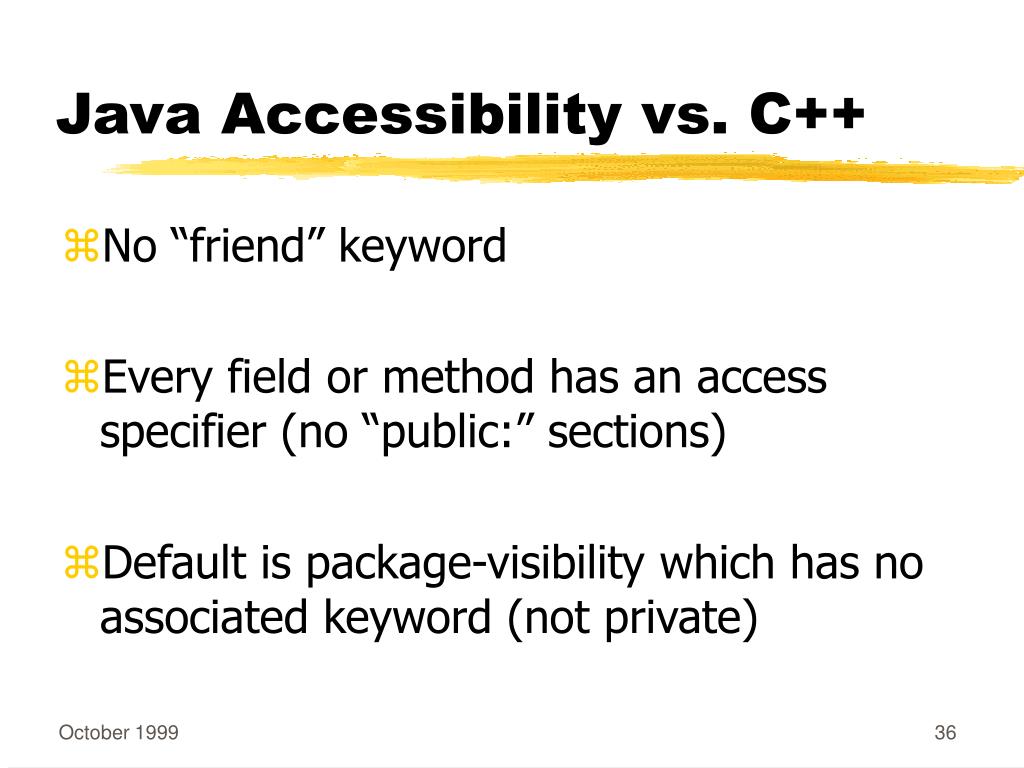 Java Accessibility vs. C++

⌘No “friend” keyword

⌘Every field or method has an access specifier (no “public:” sections)

⌘Default is package-visibility which has no associated keyword (not private)

October 1999

36